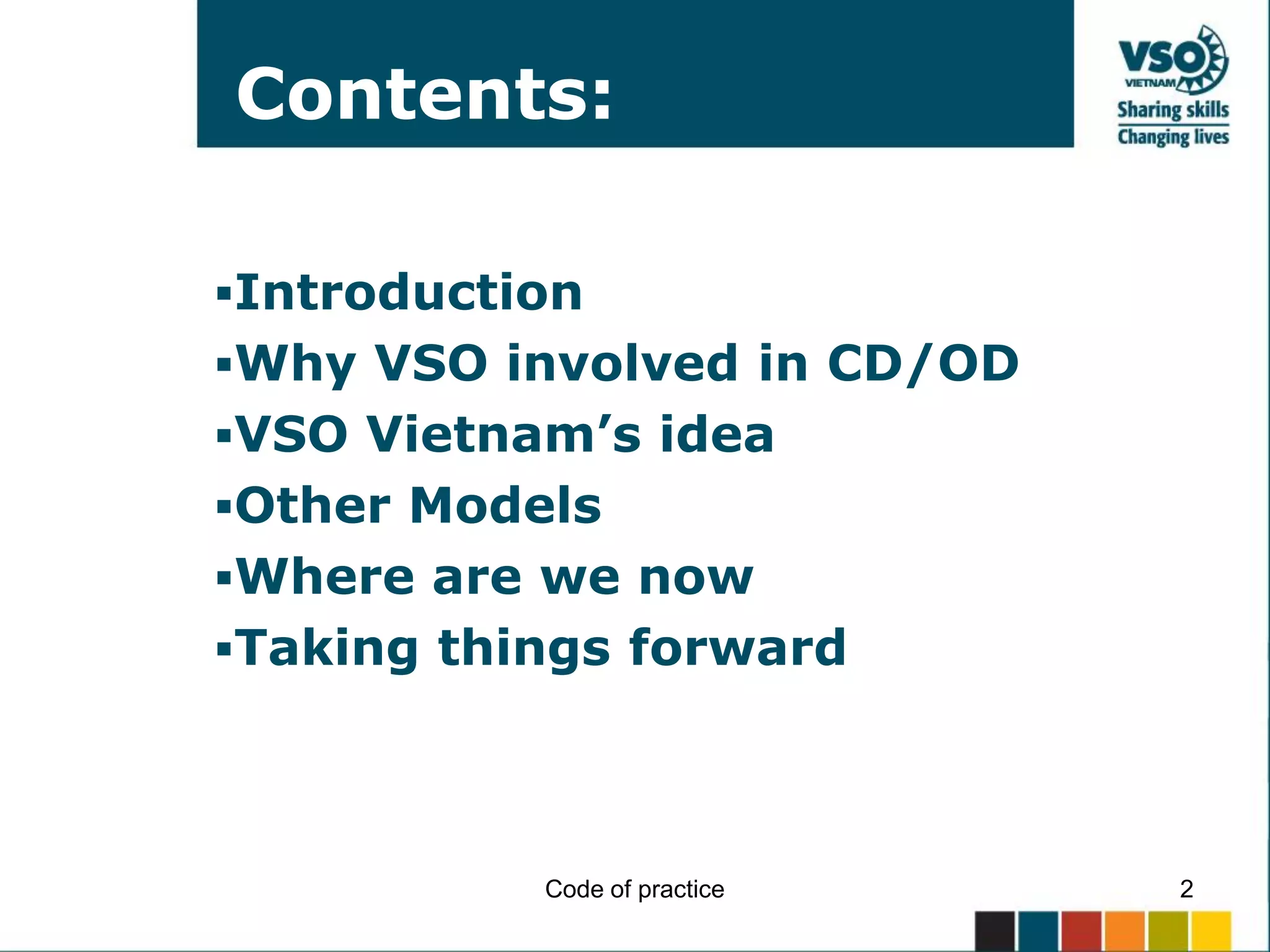 Contents:

VSO
VIETNAM
Sharing skills
Changing lives

▪Introduction
▪Why VSO involved in CD/OD
▪VSO Vietnam's idea
▪Other Models
▪Where are we now
▪Taking things forward

Code of practice

2